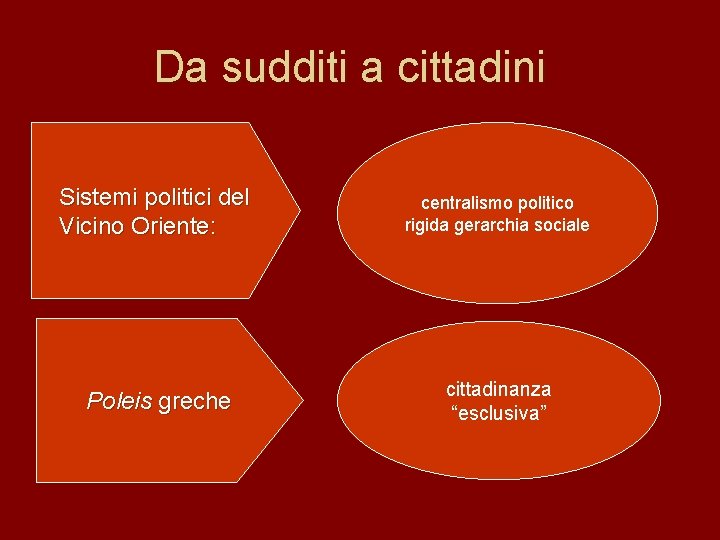 Da sudditi a cittadini

Sistemi politici del Vicino Oriente:

centralismo politico
rigida gerarchia sociale

Poleis greche

cittadinanza
“esclusiva”